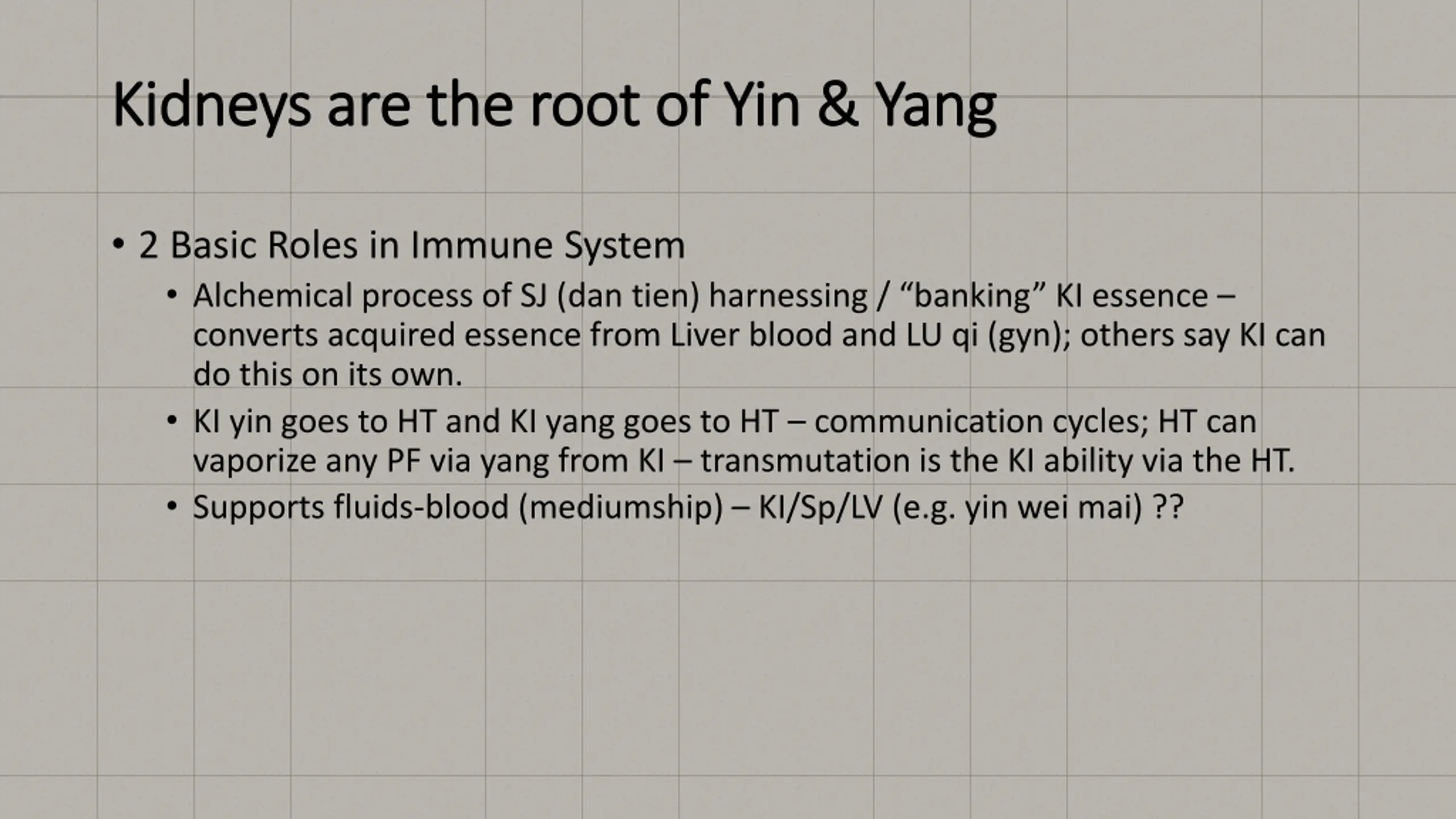 Kidneys are the root of Yin & Yang

• 2 Basic Roles in Immune System
  • Alchemical process of SJ (dan tien) harnessing / “banking” KI essence – converts acquired essence from Liver blood and LU qi (gyn); others say KI can do this on its own.
  • KI yin goes to HT and KI yang goes to HT – communication cycles; HT can vaporize any PF via yang from KI – transmutation is the KI ability via the HT.
  • Supports fluids-blood (mediumship) – KI/Sp/LV (e.g. yin wei mai) ??